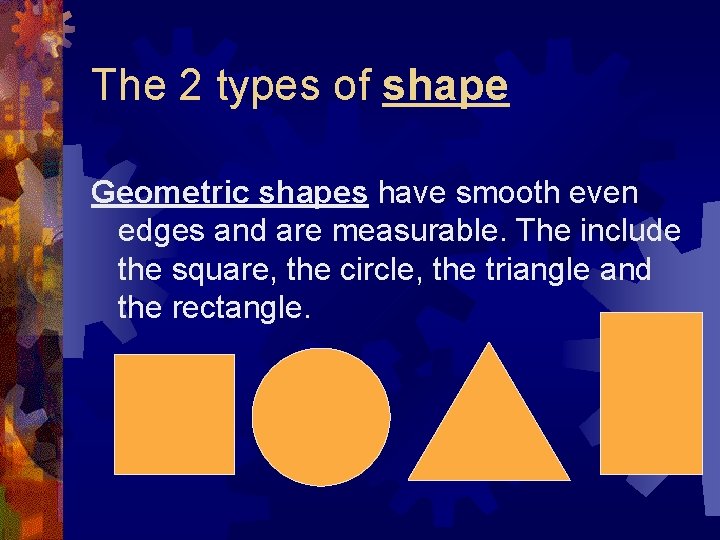 The 2 types of shape

Geometric shapes have smooth even edges and are measurable. The include the square, the circle, the triangle and the rectangle.